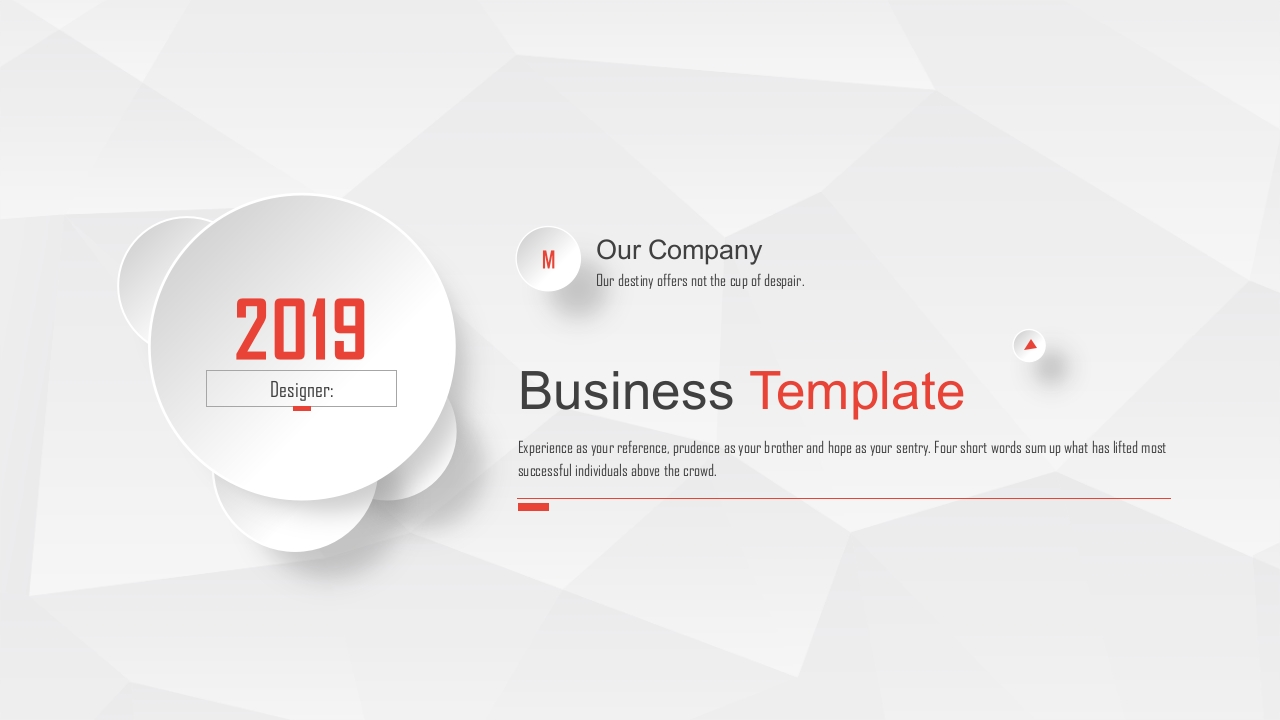 2019

Designer:

M

Our Company

Our destiny offers not the cup of despair.

Business Template

Experience as your reference, prudence as your brother and hope as your sentry. Four short words sum up what has lifted most successful individuals above the crowd.